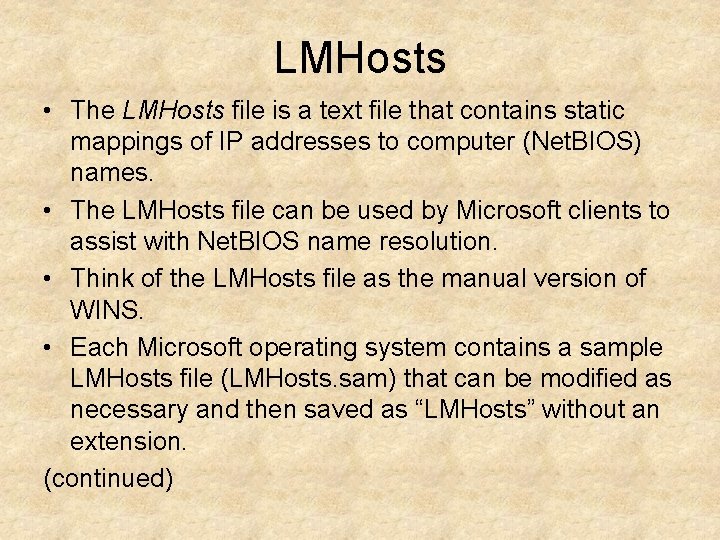 LMHosts

• The LMHosts file is a text file that contains static mappings of IP addresses to computer (NetBIOS) names.

• The LMHosts file can be used by Microsoft clients to assist with NetBIOS name resolution.

• Think of the LMHosts file as the manual version of WINS.

• Each Microsoft operating system contains a sample LMHosts file (LMHosts.sam) that can be modified as necessary and then saved as “LMHosts” without an extension.

(continued)